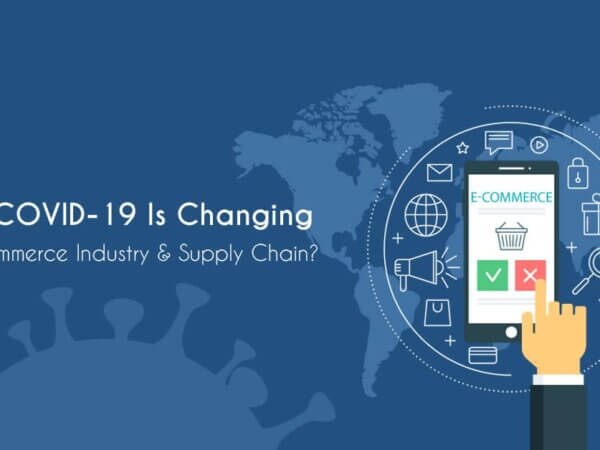 COVID-19 Is Changing
mmerce Industry & Supply Chain?

E-COMMERCE